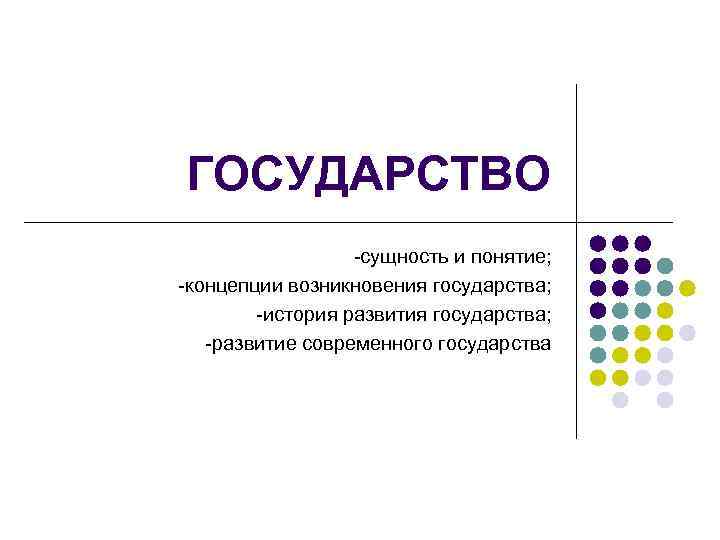 ГОСУДАРСТВО

-сущность и понятие;
-концепции возникновения государства;
-история развития государства;
-развитие современного государства